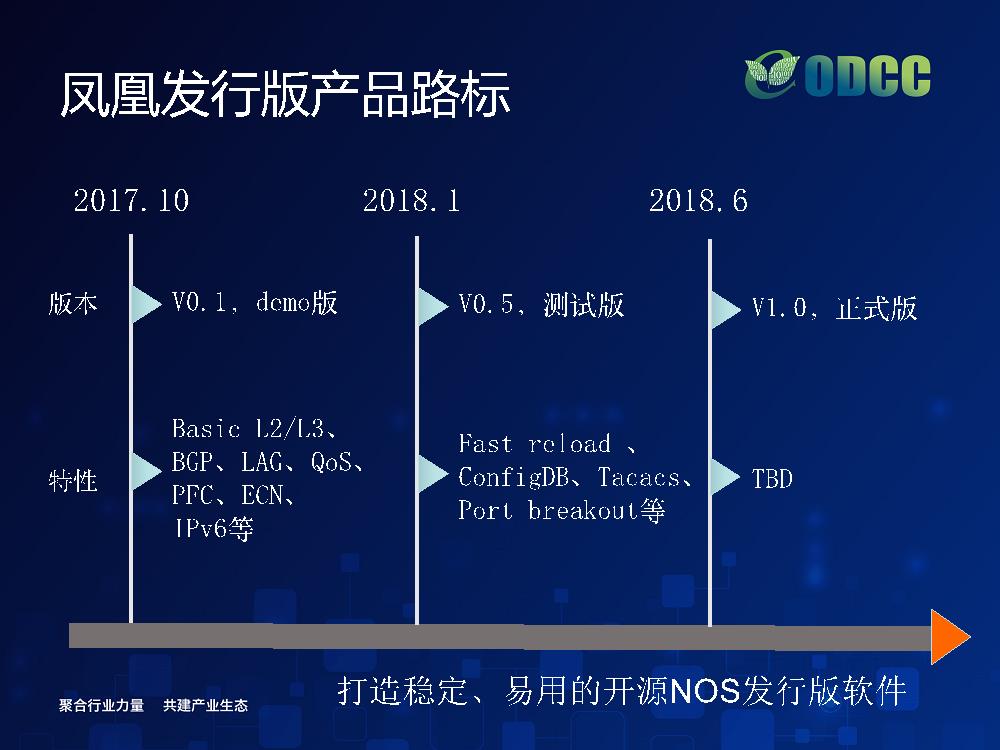 凤凰发行版产品路标

ODCC

2017.10

2018.1

2018.6

版本

V0.1，demo版

V0.5，测试版

V1.0，正式版

特性

Basic L2/L3、BGP、LAG、QoS、PFC、ECN、IPv6等

Fast reload 、ConfigDB、Tacacs、Port breakout等

TBD

打造稳定、易用的开源NOS发行版软件

聚合行业力量　共建产业生态